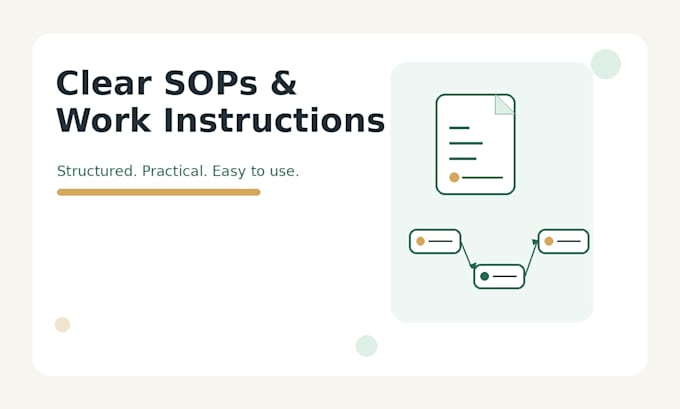 Clear SOPs &
Work Instructions

Structured. Practical. Easy to use.